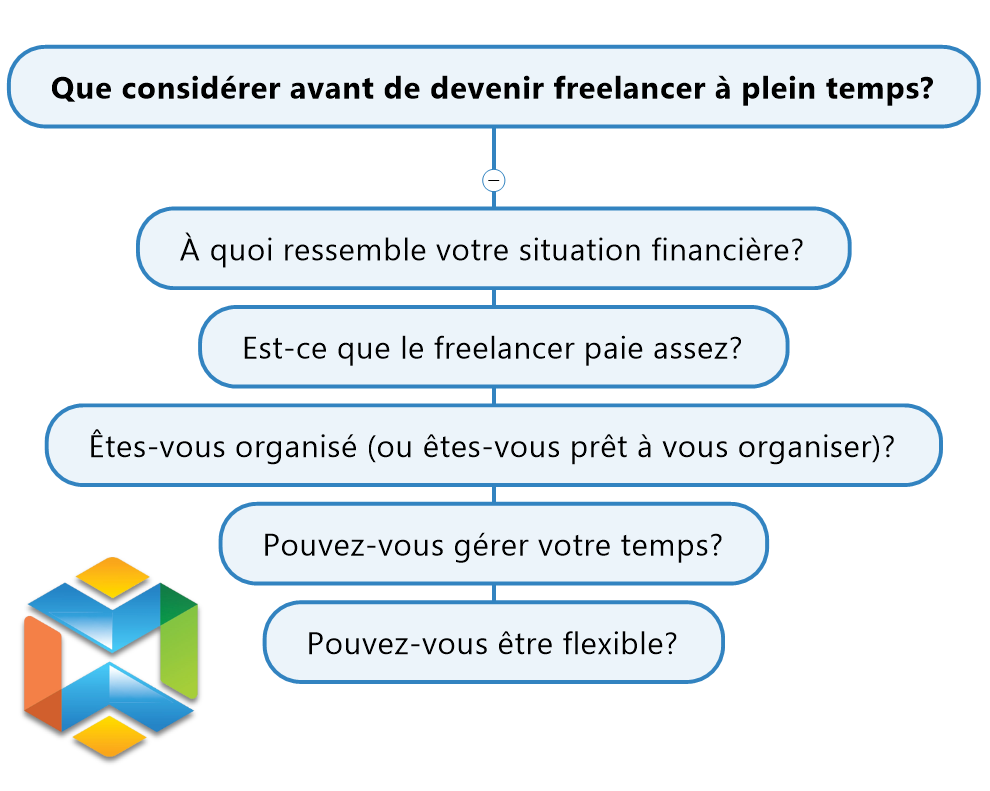 Que considérer avant de devenir freelancer à plein temps?

À quoi ressemble votre situation financière?

Est-ce que le freelancer paie assez?

Êtes-vous organisé (ou êtes-vous prêt à vous organiser)?

Pouvez-vous gérer votre temps?

Pouvez-vous être flexible?